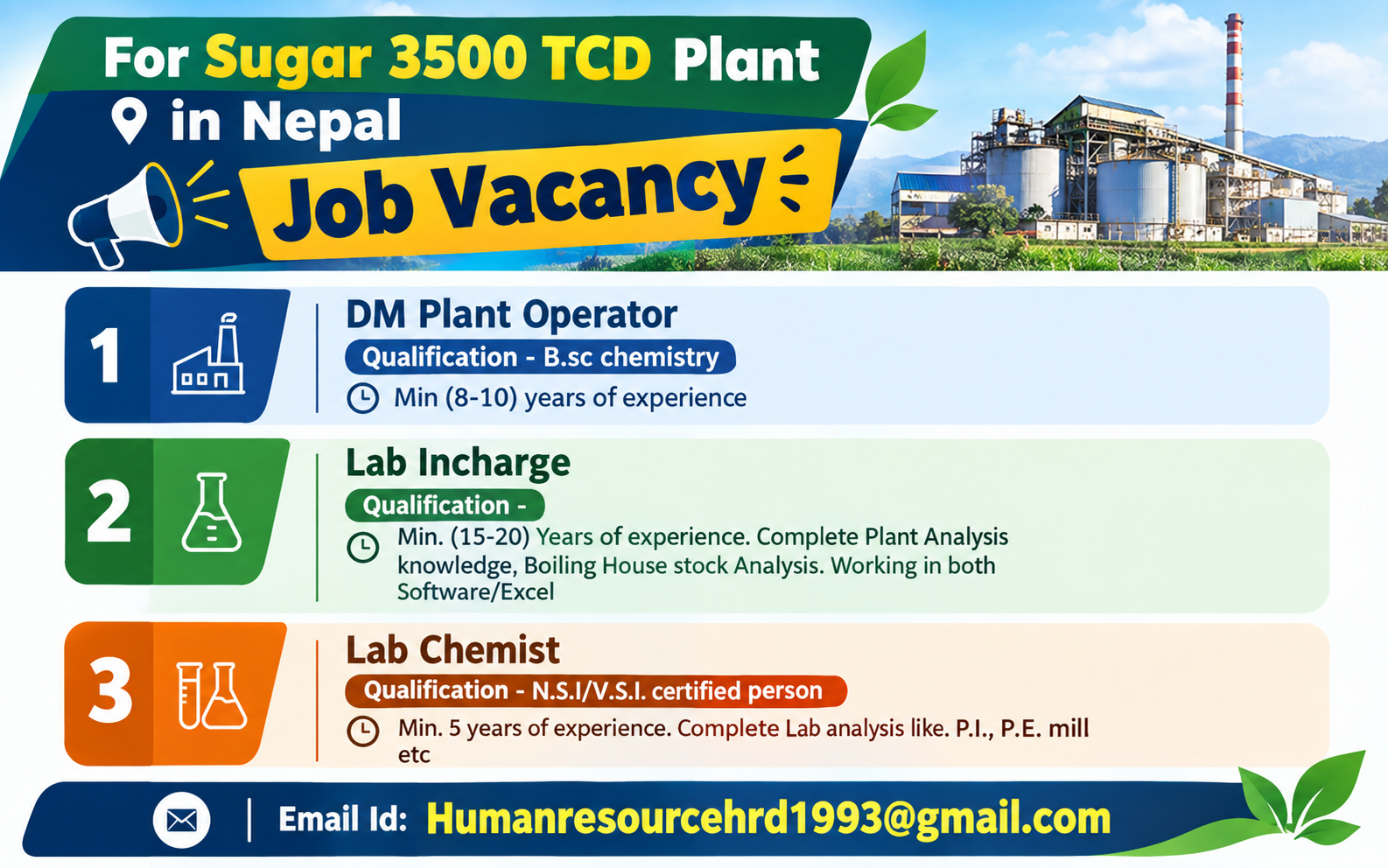 For Sugar 3500 TCD Plant
in Nepal

Job Vacancy

1

DM Plant Operator

Qualification - B.sc chemistry

Min (8-10) years of experience

2

Lab Incharge

Qualification -

Min. (15-20) Years of experience. Complete Plant Analysis knowledge, Boiling House stock Analysis. Working in both Software/Excel

3

Lab Chemist

Qualification - N.S.I/V.S.I. certified person

Min. 5 years of experience. Complete Lab analysis like. P.I., P.E. mill etc

Email Id: Humanresourcehrd1993@gmail.com